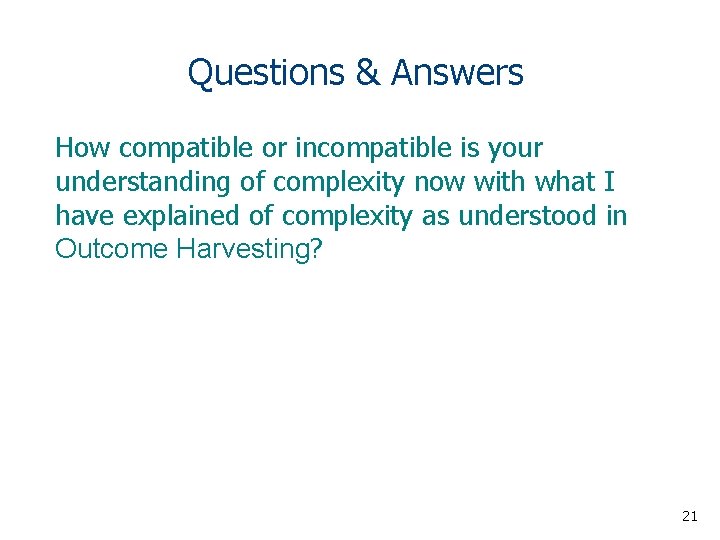 Questions & Answers

How compatible or incompatible is your understanding of complexity now with what I have explained of complexity as understood in Outcome Harvesting?

21